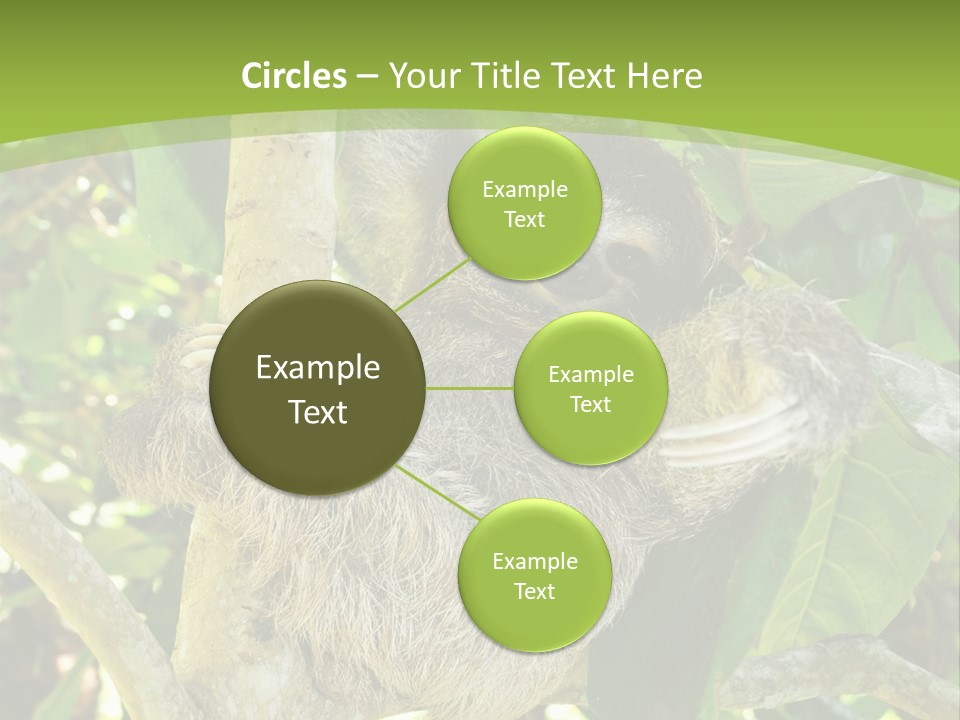 Circles – Your Title Text Here

Example Text

Example Text

Example Text

Example Text